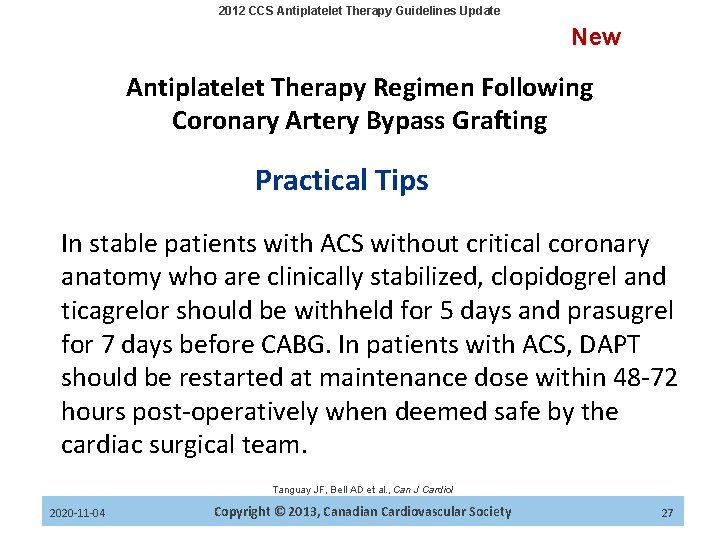 2012 CCS Antiplatelet Therapy Guidelines Update

New

Antiplatelet Therapy Regimen Following Coronary Artery Bypass Grafting

Practical Tips

In stable patients with ACS without critical coronary anatomy who are clinically stabilized, clopidogrel and ticagrelor should be withheld for 5 days and prasugrel for 7 days before CABG. In patients with ACS, DAPT should be restarted at maintenance dose within 48-72 hours post-operatively when deemed safe by the cardiac surgical team.

Tanguay JF, Bell AD et al., Can J Cardiol

2020-11-04

Copyright © 2013, Canadian Cardiovascular Society

27